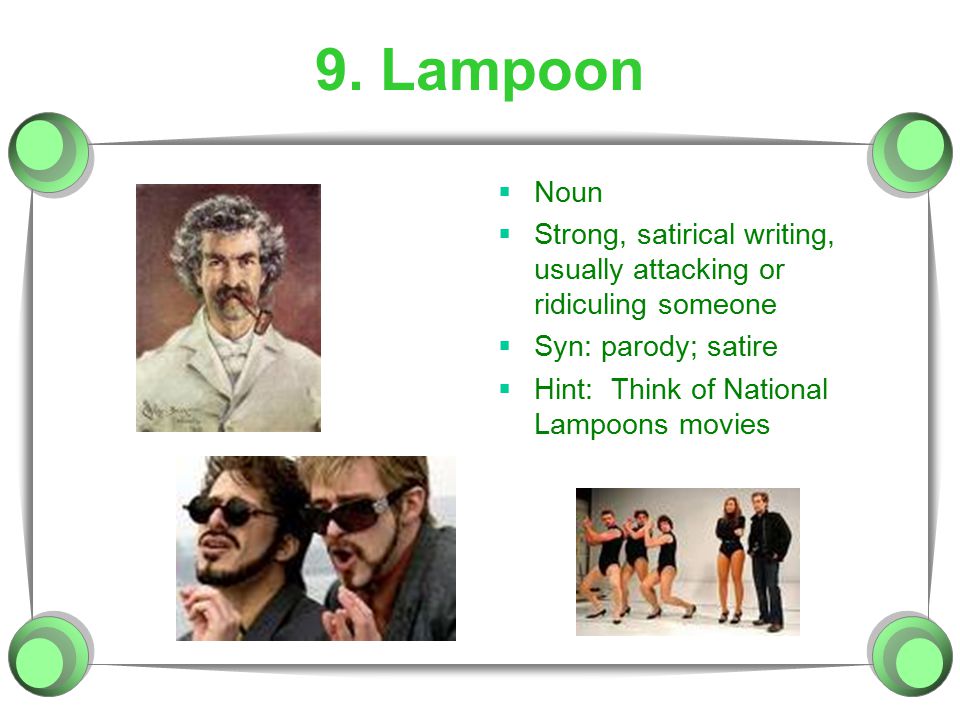 9. Lampoon

- Noun
- Strong, satirical writing, usually attacking or ridiculing someone
- Syn: parody; satire
- Hint: Think of National Lampoons movies